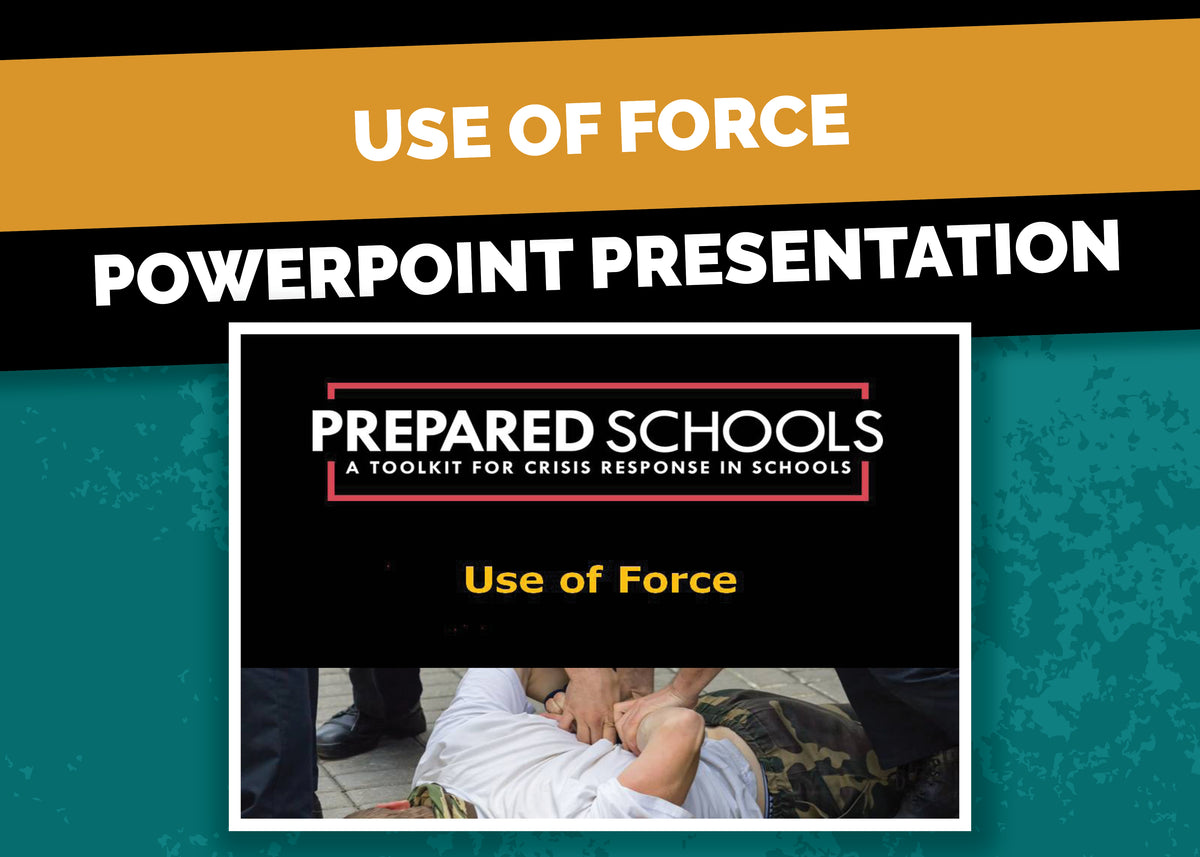 USE OF FORCE

POWERPOINT PRESENTATION

PREPARED SCHOOLS
A TOOLKIT FOR CRISIS RESPONSE IN SCHOOLS

Use of Force